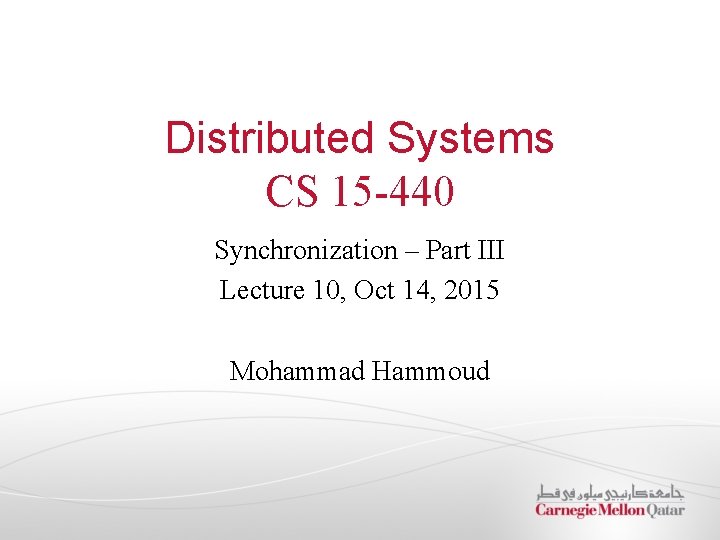 Distributed Systems
CS 15-440

Synchronization – Part III
Lecture 10, Oct 14, 2015

Mohammad Hammoud

جامعة كارنيجي ميلون في قطر
Carnegie Mellon Qatar